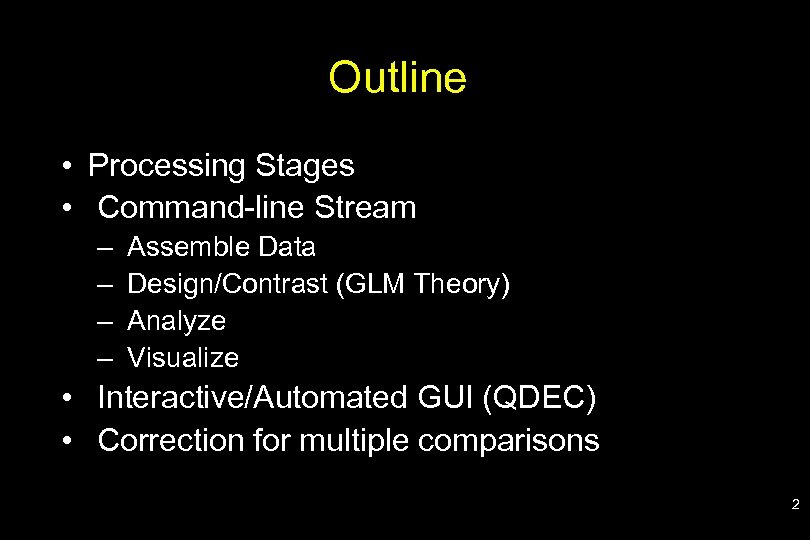 Outline

• Processing Stages
• Command-line Stream
– Assemble Data
– Design/Contrast (GLM Theory)
– Analyze
– Visualize
• Interactive/Automated GUI (QDEC)
• Correction for multiple comparisons

2